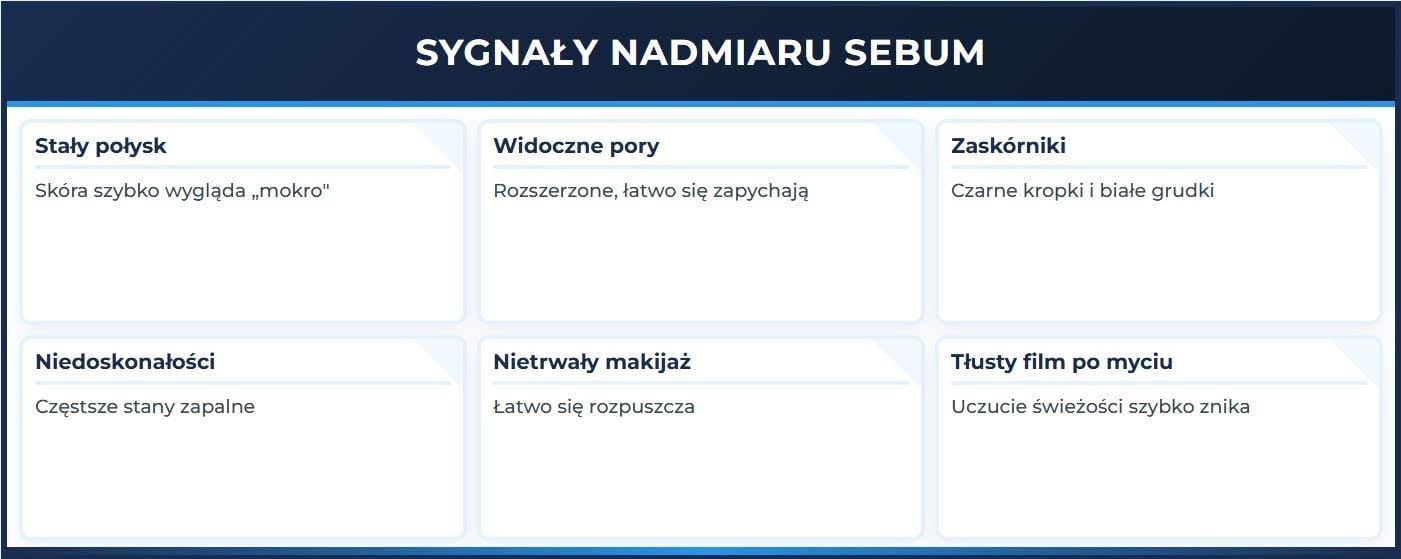 SYGNAŁY NADMIARU SEBUM

Stały połysk

Skóra szybko wygląda „mokro"

Widoczne pory

Rozszerzone, łatwo się zapychają

Zaskórniki

Czarne kropki i białe grudki

Niedoskonałości

Częstsze stany zapalne

Nietrwały makijaż

Łatwo się rozpuszcza

Tłusty film po myciu

Uczucie świeżości szybko znika